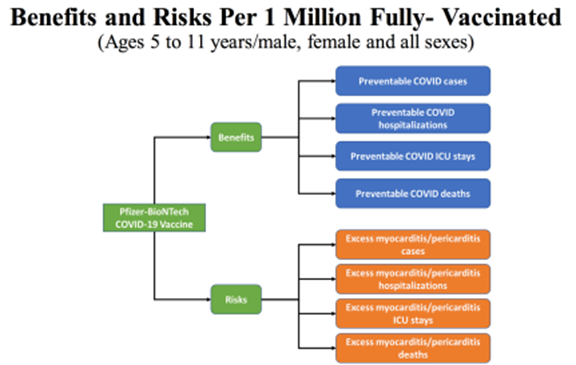 Benefits and Risks Per 1 Million Fully- Vaccinated
(Ages 5 to 11 years/male, female and all sexes)

Pfizer-BioNTech COVID-19 Vaccine

Benefits

Preventable COVID cases

Preventable COVID hospitalizations

Preventable COVID ICU stays

Preventable COVID deaths

Risks

Excess myocarditis/pericarditis cases

Excess myocarditis/pericarditis hospitalizations

Excess myocarditis/pericarditis ICU stays

Excess myocarditis/pericarditis deaths